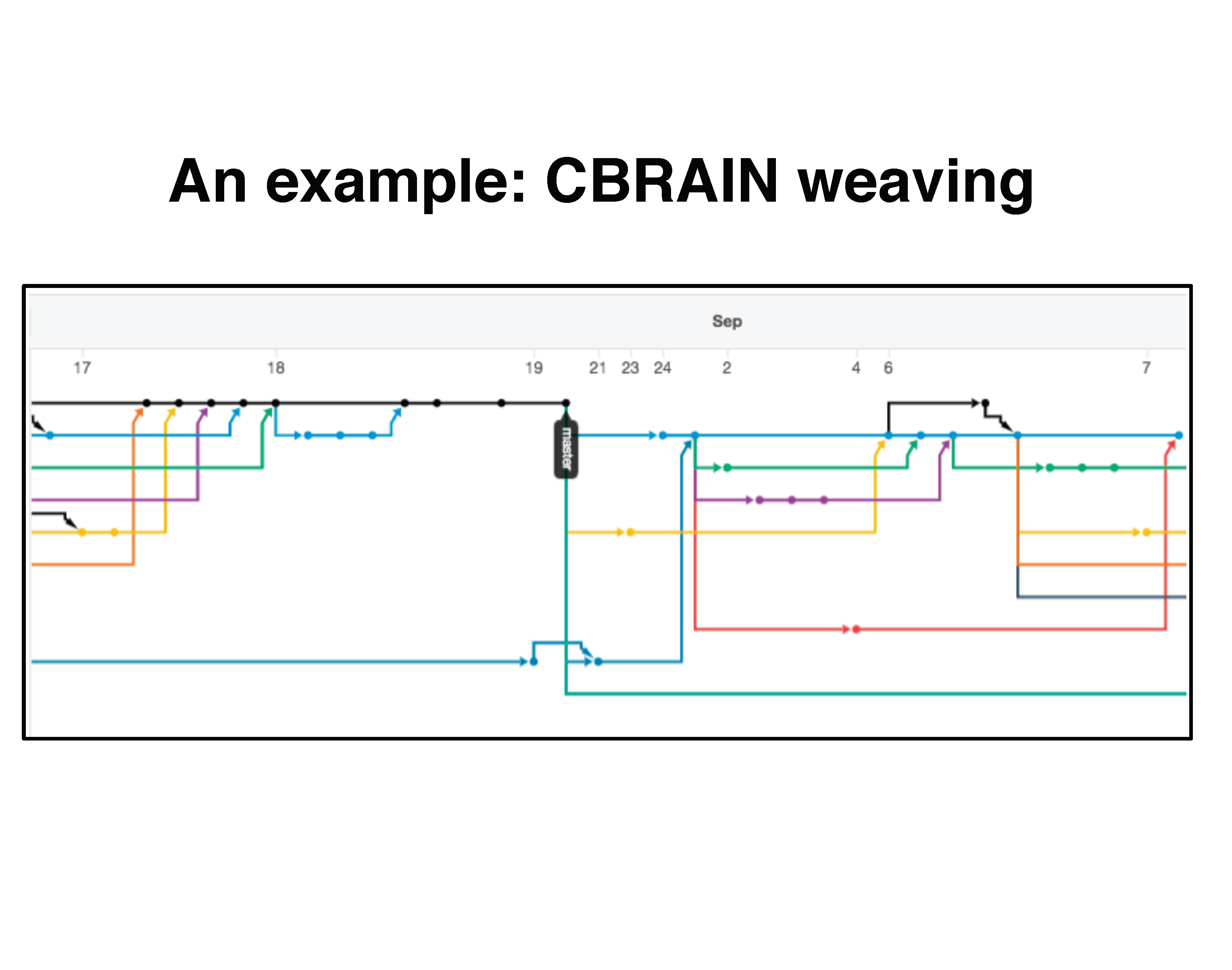 An example: CBRAIN weaving

Sep

17 18 19 21 23 24 2 4 6 7

master